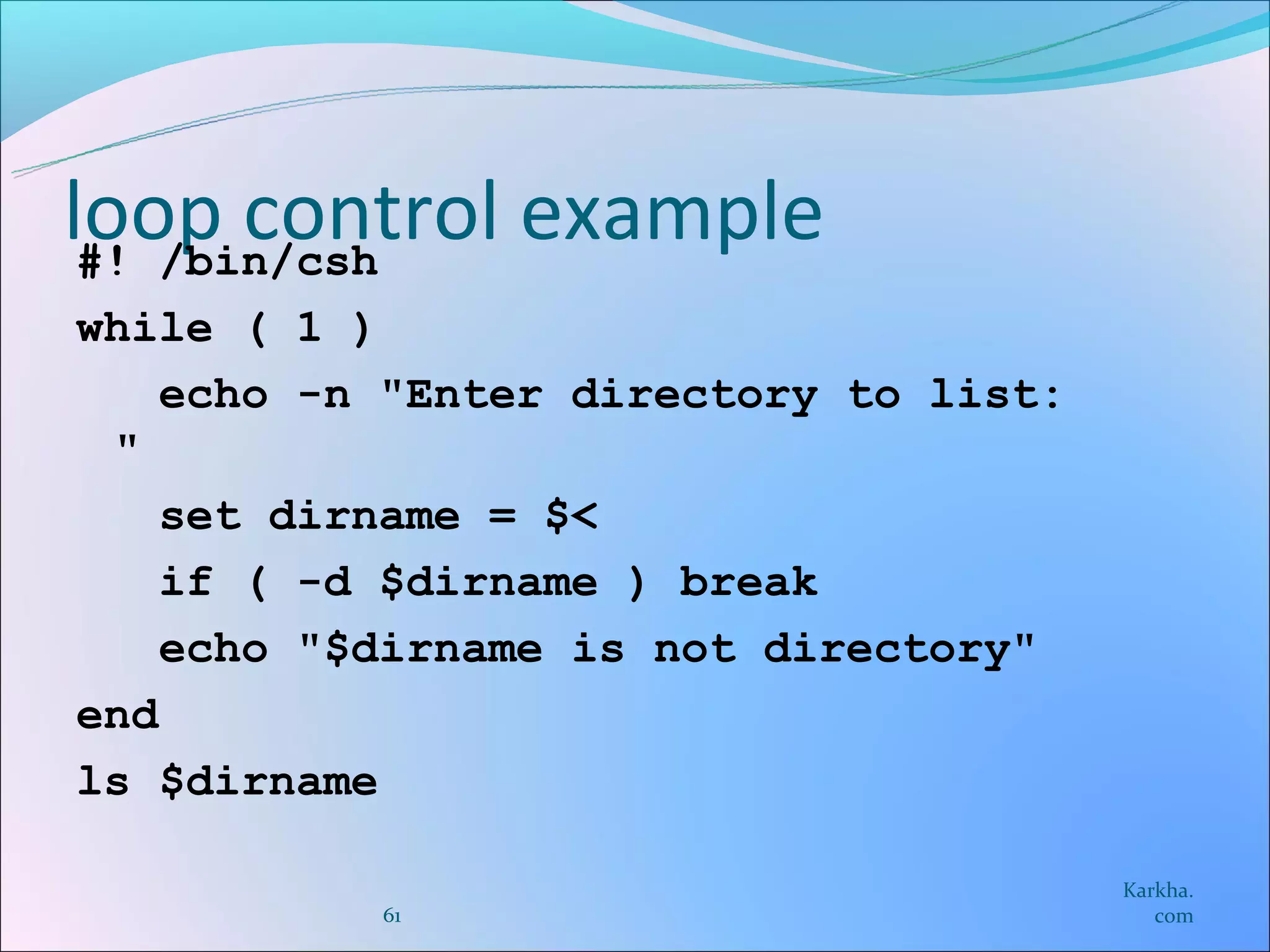 loop control example

#! /bin/csh

while ( 1 )

echo -n "Enter directory to list: "

set dirname = $<

if ( -d $dirname ) break

echo "$dirname is not directory"

end

ls $dirname

61

Karkha.com